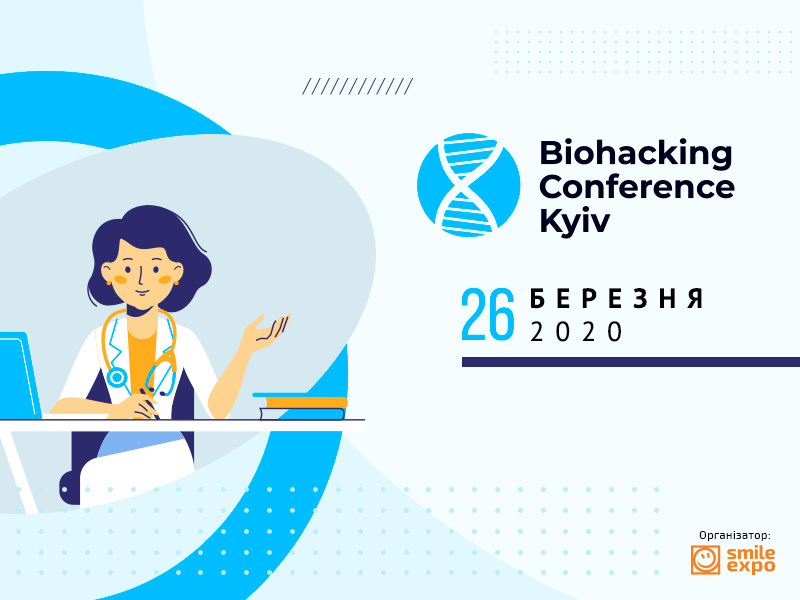 Biohacking Conference Kyiv

26 БЕРЕЗНЯ 2020

Організатор:
smile expo